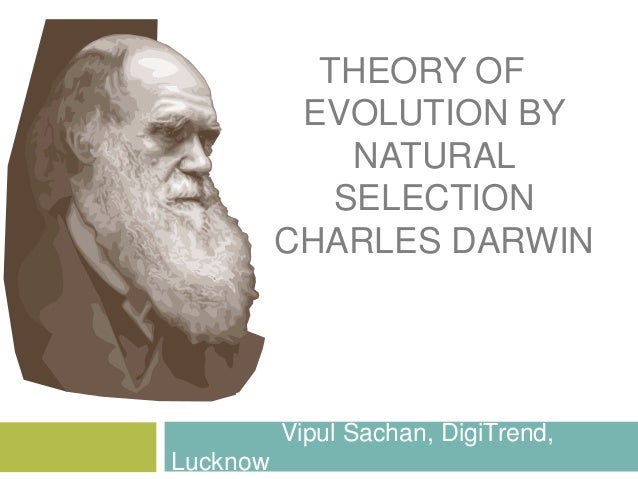 THEORY OF EVOLUTION BY NATURAL SELECTION CHARLES DARWIN

Vipul Sachan, DigiTrend, Lucknow